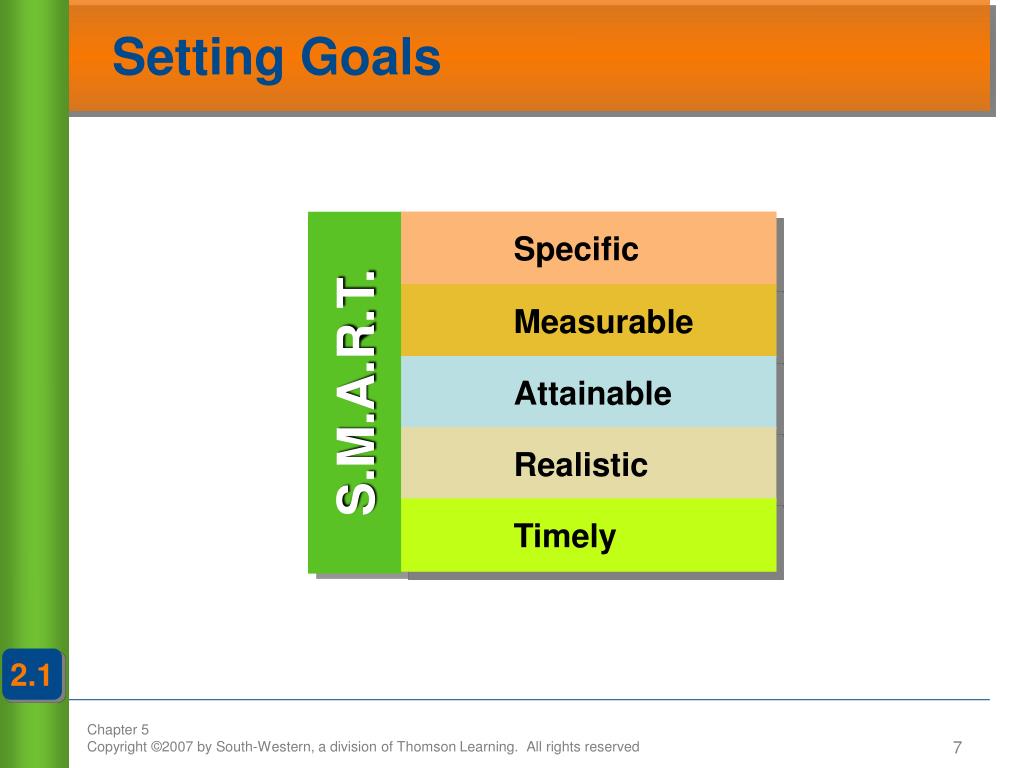 Setting Goals

S.M.A.R.T.

Specific

Measurable

Attainable

Realistic

Timely

2.1

Chapter 5
Copyright ©2007 by South-Western, a division of Thomson Learning. All rights reserved

7